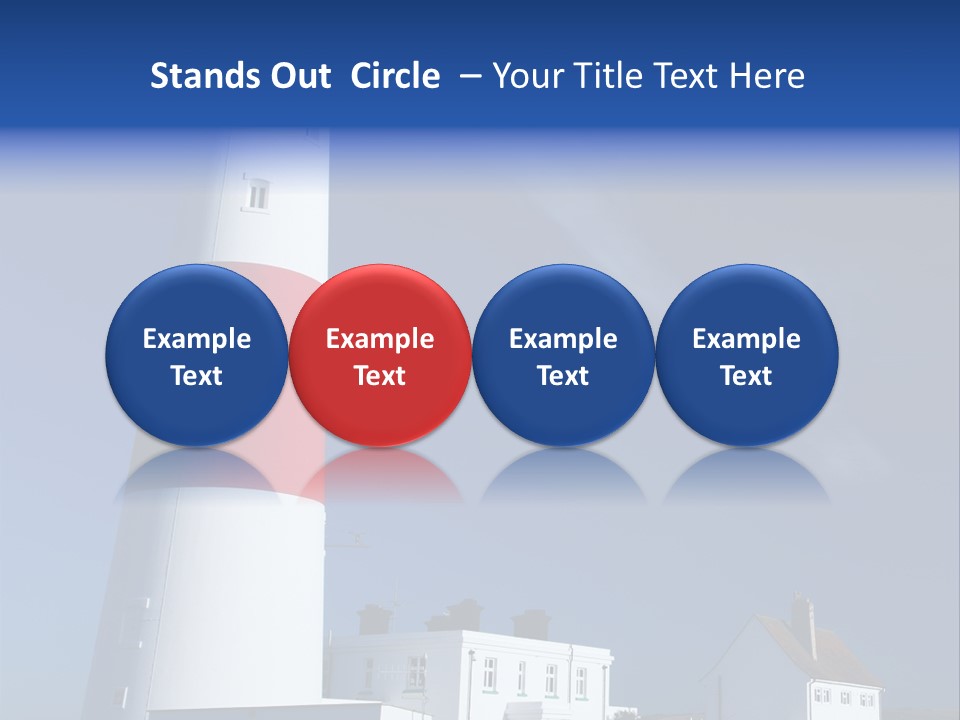 Stands Out Circle – Your Title Text Here

Example Text

Example Text

Example Text

Example Text